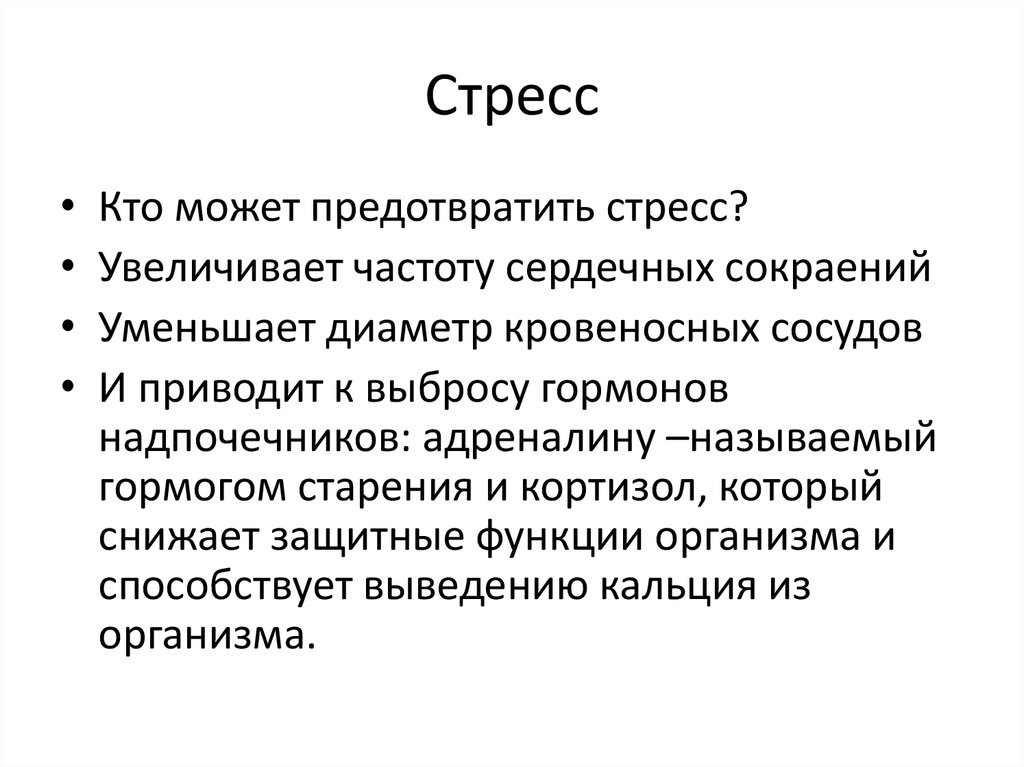 Стресс

• Кто может предотвратить стресс?
• Увеличивает частоту сердечных сокраений
• Уменьшает диаметр кровеносных сосудов
• И приводит к выбросу гормонов надпочечников: адреналину –называемый гормогом старения и кортизол, который снижает защитные функции организма и способствует выведению кальция из организма.